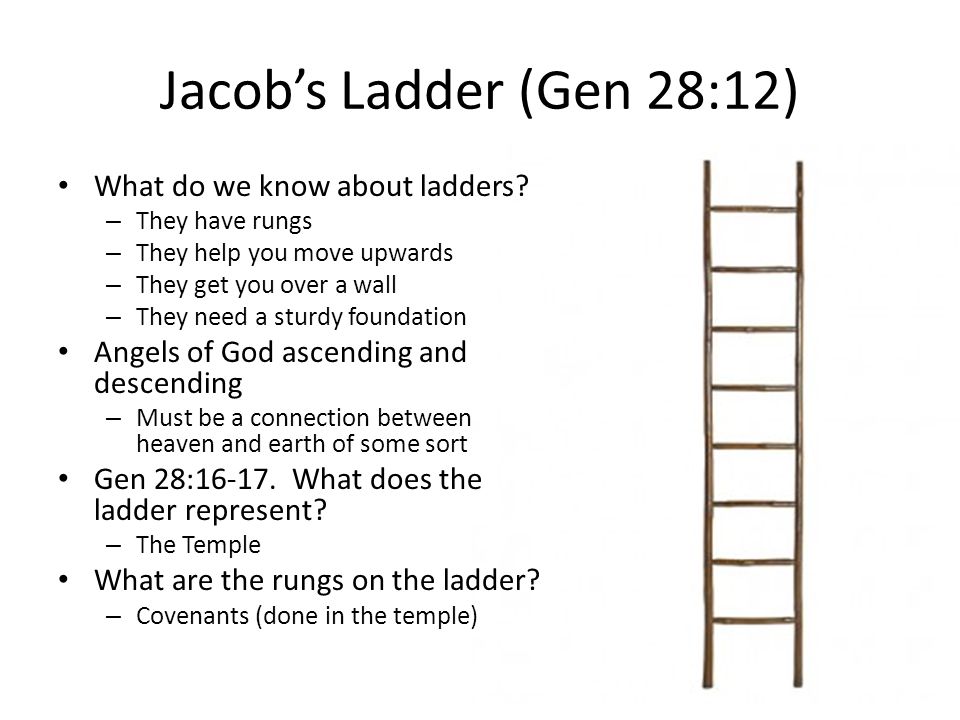 Jacob's Ladder (Gen 28:12)

• What do we know about ladders?
– They have rungs
– They help you move upwards
– They get you over a wall
– They need a sturdy foundation
• Angels of God ascending and descending
– Must be a connection between heaven and earth of some sort
• Gen 28:16-17. What does the ladder represent?
– The Temple
• What are the rungs on the ladder?
– Covenants (done in the temple)